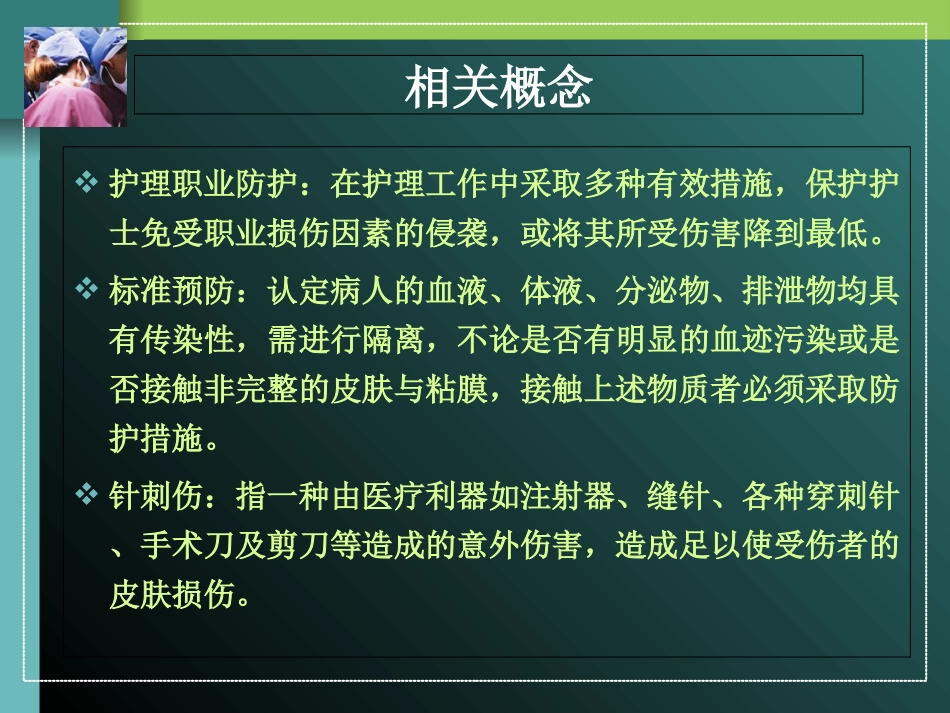 相关概念

❖ 护理职业防护：在护理工作中采取多种有效措施，保护护士免受职业损伤因素的侵袭，或将其所受伤害降到最低。

❖ 标准预防：认定病人的血液、体液、分泌物、排泄物均具有传染性，需进行隔离，不论是否有明显的血迹污染或是否接触非完整的皮肤与粘膜，接触上述物质者必须采取防护措施。

❖ 针刺伤：指一种由医疗利器如注射器、缝针、各种穿刺针、手术刀及剪刀等造成的意外伤害，造成足以使受伤者的皮肤损伤。